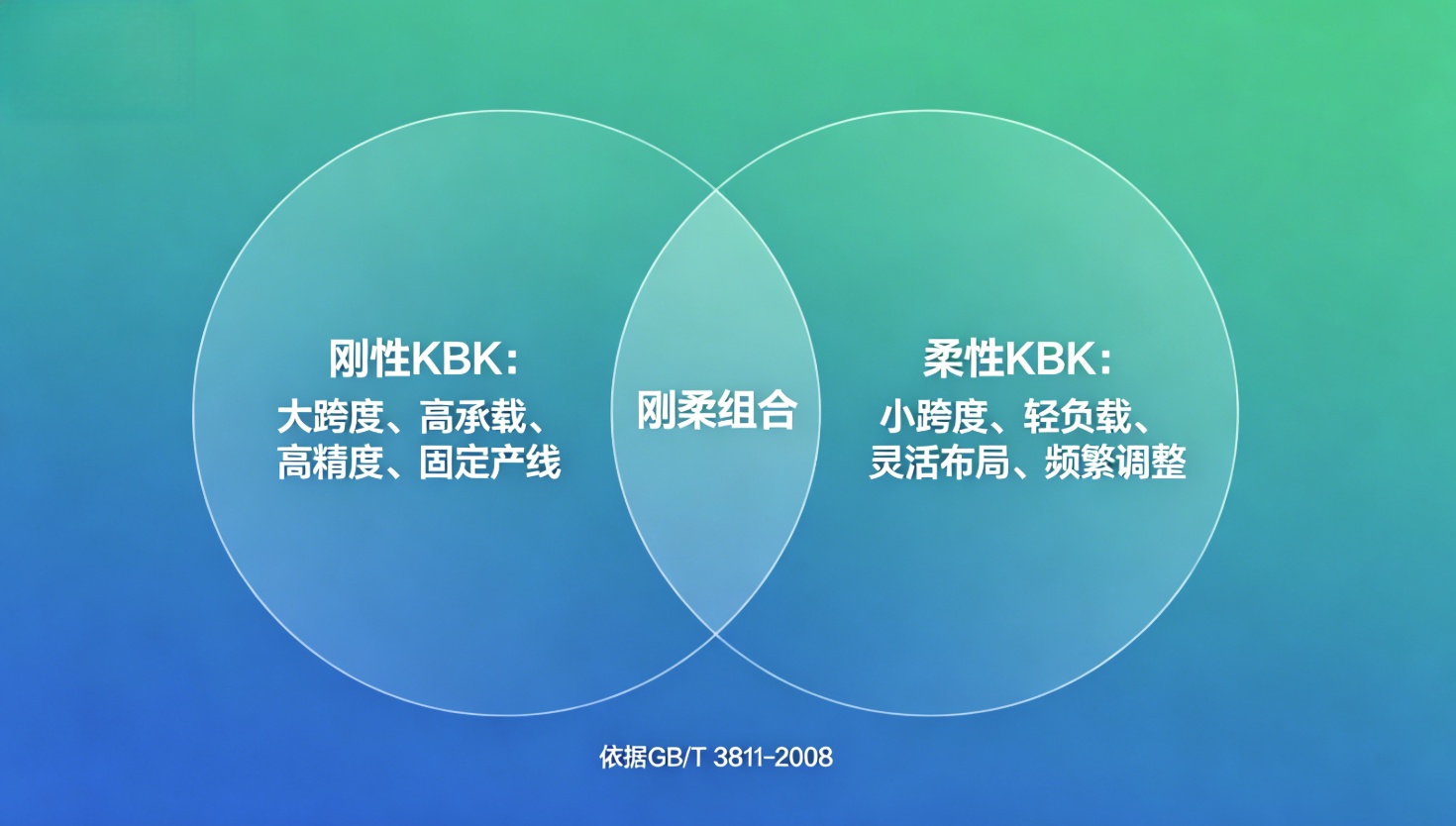 刚性KBK：
大跨度、高承载、高精度、固定产线

刚柔组合

柔性KBK：
小跨度、轻负载、灵活布局、频繁调整

依据GB/T 3811-2008